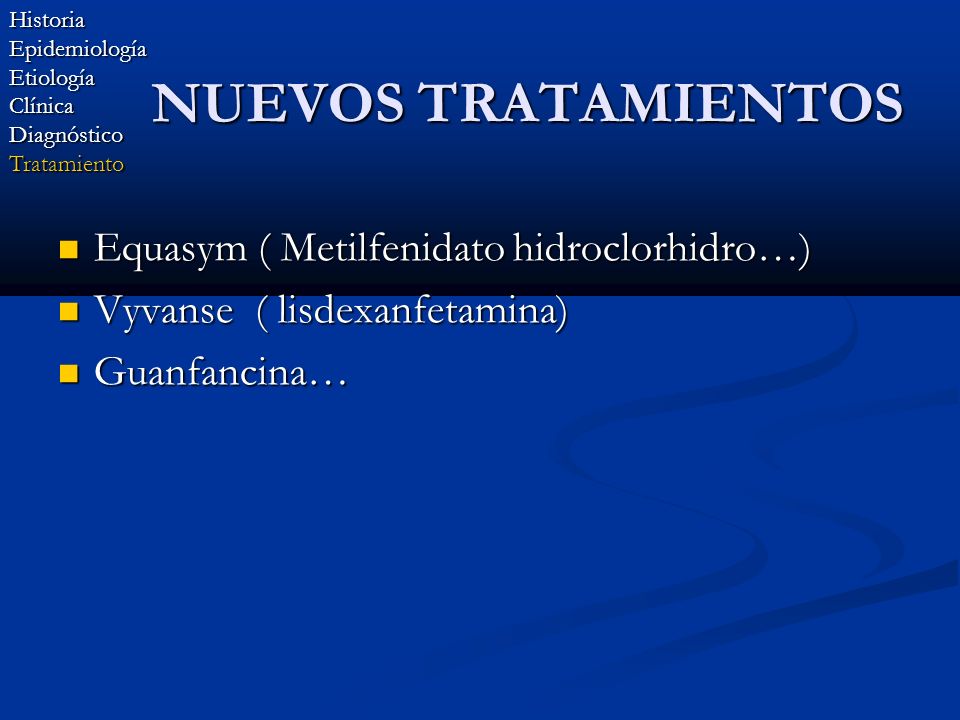 Historia
Epidemiología
Etiología
Clínica
Diagnóstico
Tratamiento

NUEVOS TRATAMIENTOS

Equasym ( Metilfenidato hidroclorhidro…)
Vyvanse ( lisdexanfetamina)
Guanfancina…